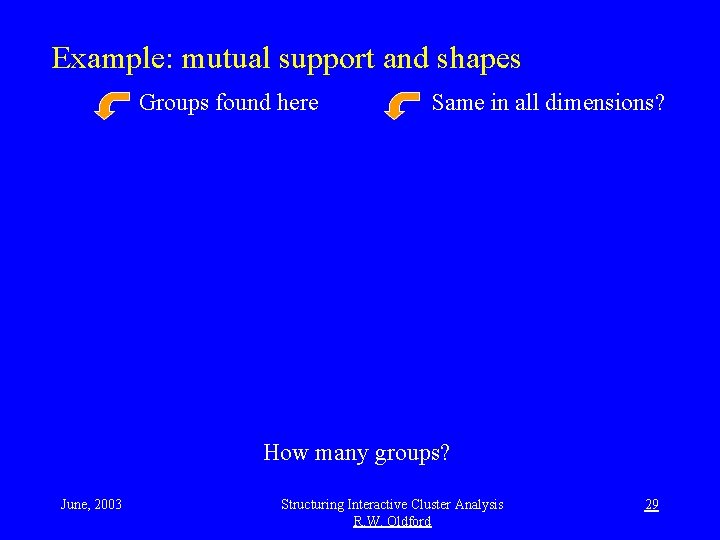 Example: mutual support and shapes

Groups found here

Same in all dimensions?

How many groups?

June, 2003

Structuring Interactive Cluster Analysis
R.W. Oldford

29